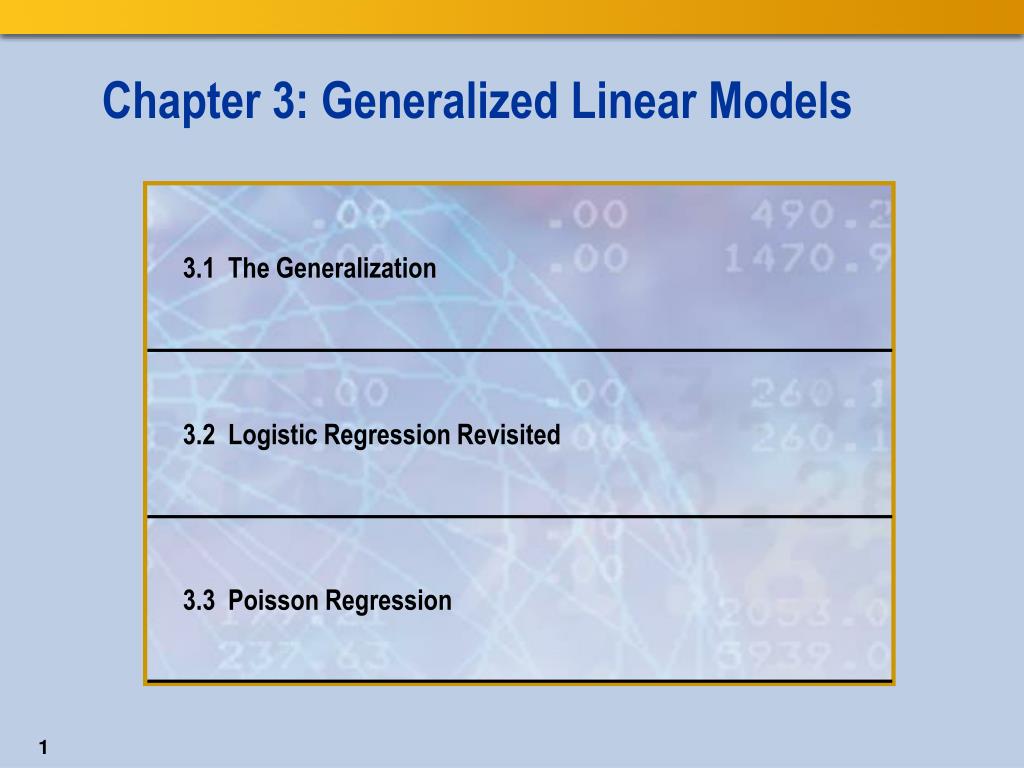 Chapter 3: Generalized Linear Models

3.1 The Generalization

3.2 Logistic Regression Revisited

3.3 Poisson Regression

1